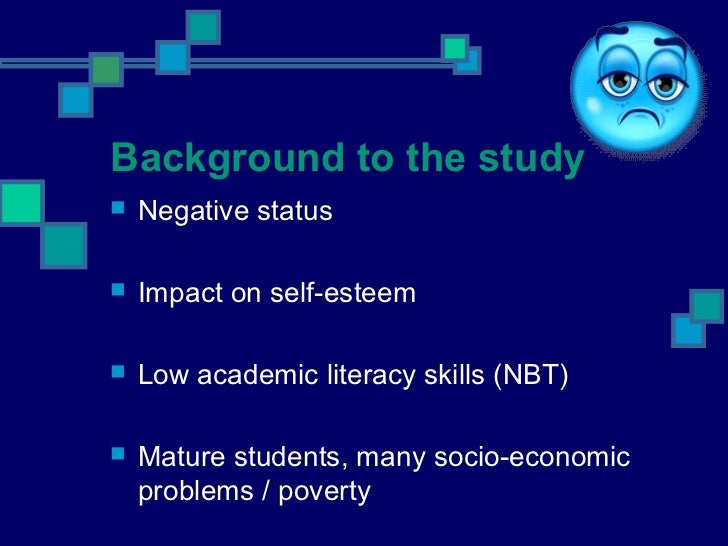 Background to the study

- Negative status

- Impact on self-esteem

- Low academic literacy skills (NBT)

- Mature students, many socio-economic problems / poverty